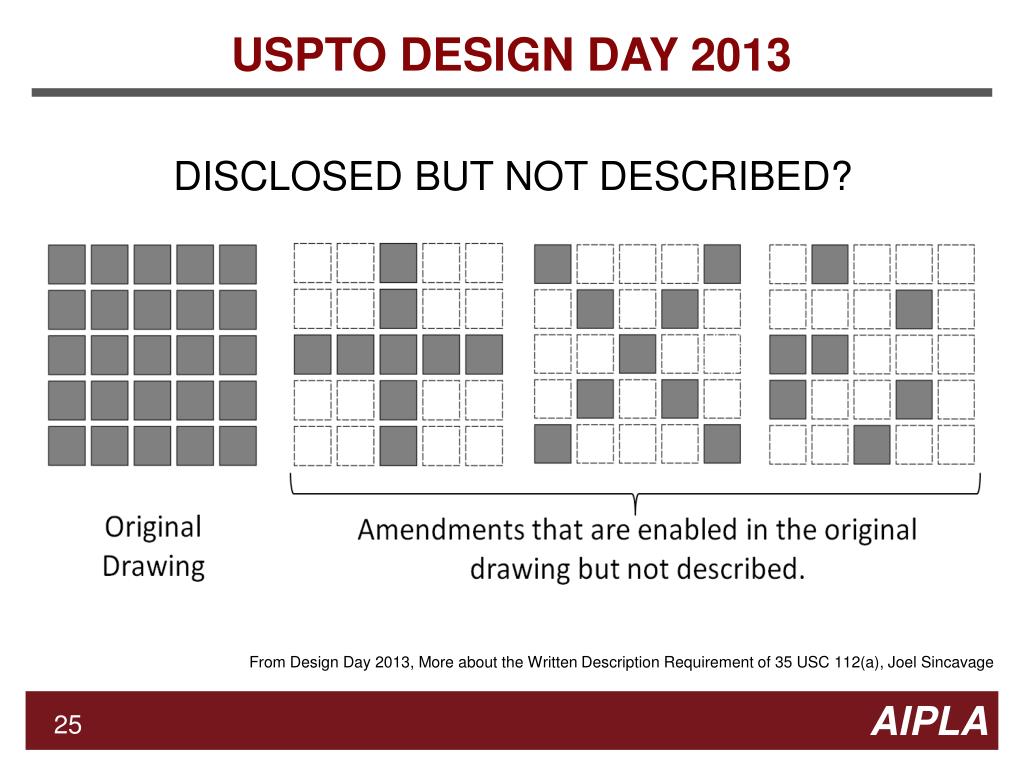 USPTO DESIGN DAY 2013

DISCLOSED BUT NOT DESCRIBED?

Original Drawing

Amendments that are enabled in the original drawing but not described.

From Design Day 2013, More about the Written Description Requirement of 35 USC 112(a), Joel Sincavage

25

AIPLA